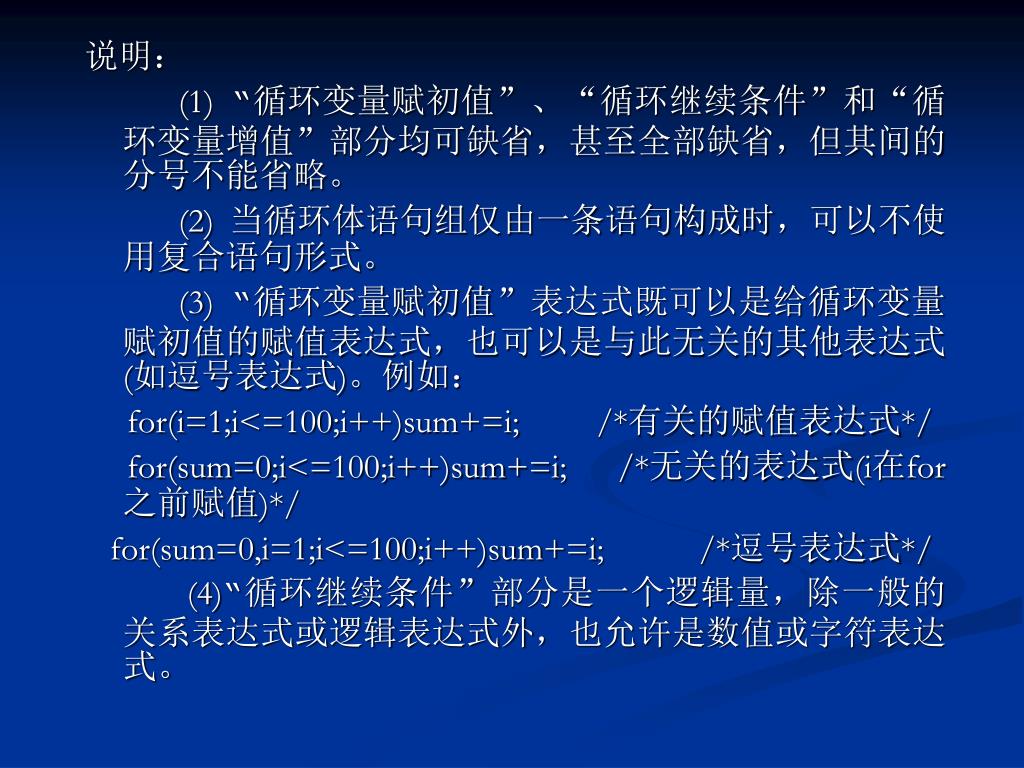 说明：

(1) “循环变量赋初值”、“循环继续条件”和“循环变量增值”部分均可缺省，甚至全部缺省，但其间的分号不能省略。

(2) 当循环体语句组仅由一条语句构成时，可以不使用复合语句形式。

(3) “循环变量赋初值”表达式既可以是给循环变量赋初值的赋值表达式，也可以是与此无关的其他表达式(如逗号表达式)。例如：

for(i=1;i<=100;i++)sum+=i; /*有关的赋值表达式*/

for(sum=0;i<=100;i++)sum+=i; /*无关的表达式(i在for之前赋值)*/

for(sum=0,i=1;i<=100;i++)sum+=i; /*逗号表达式*/

(4)“循环继续条件”部分是一个逻辑量，除一般的关系表达式或逻辑表达式外，也允许是数值或字符表达式。